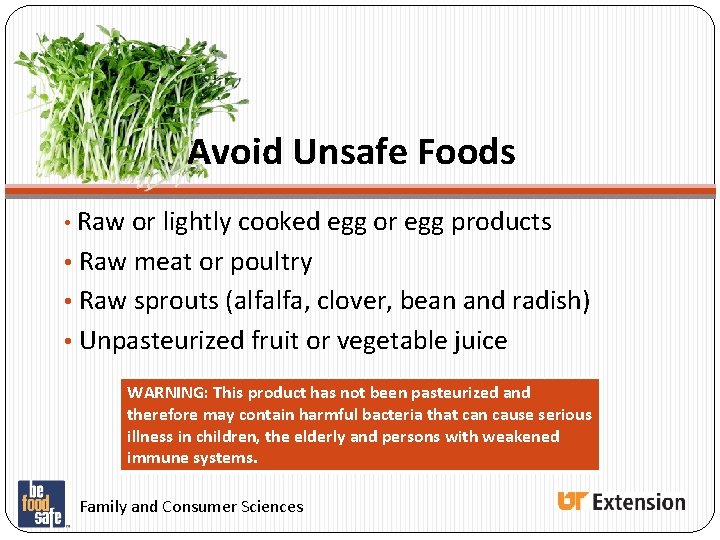 Avoid Unsafe Foods

• Raw or lightly cooked egg or egg products
• Raw meat or poultry
• Raw sprouts (alfalfa, clover, bean and radish)
• Unpasteurized fruit or vegetable juice

WARNING: This product has not been pasteurized and therefore may contain harmful bacteria that can cause serious illness in children, the elderly and persons with weakened immune systems.

be food safe

Family and Consumer Sciences

UT Extension